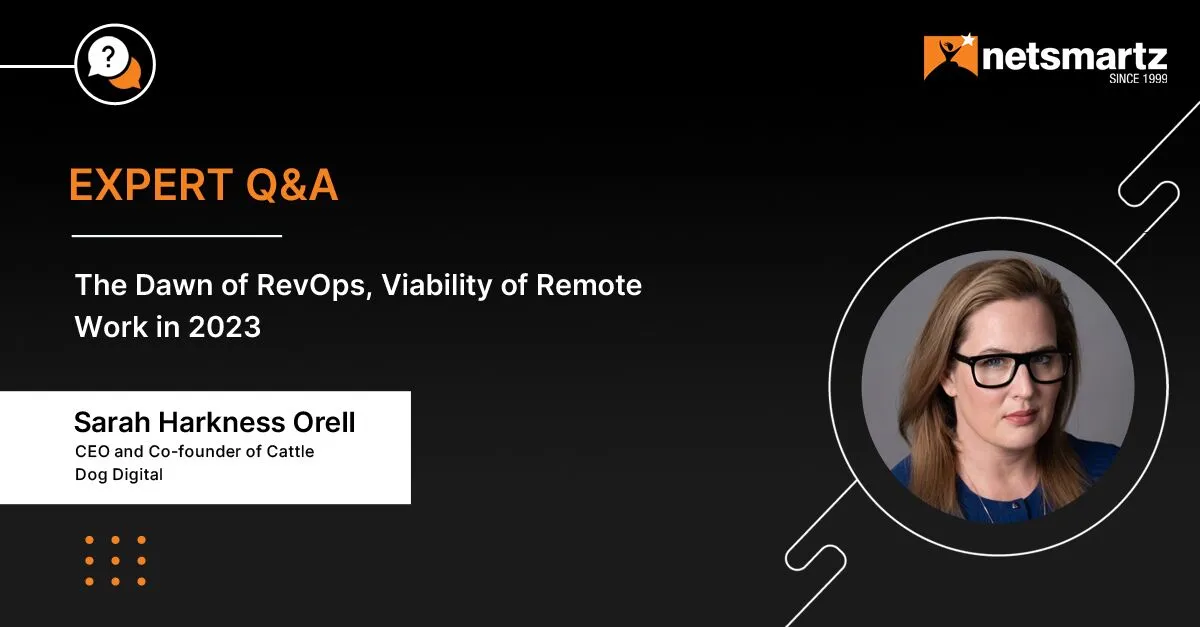 ?

netsmartz
SINCE 1999

EXPERT Q&A

The Dawn of RevOps, Viability of Remote Work in 2023

Sarah Harkness Orell
CEO and Co-founder of Cattle Dog Digital